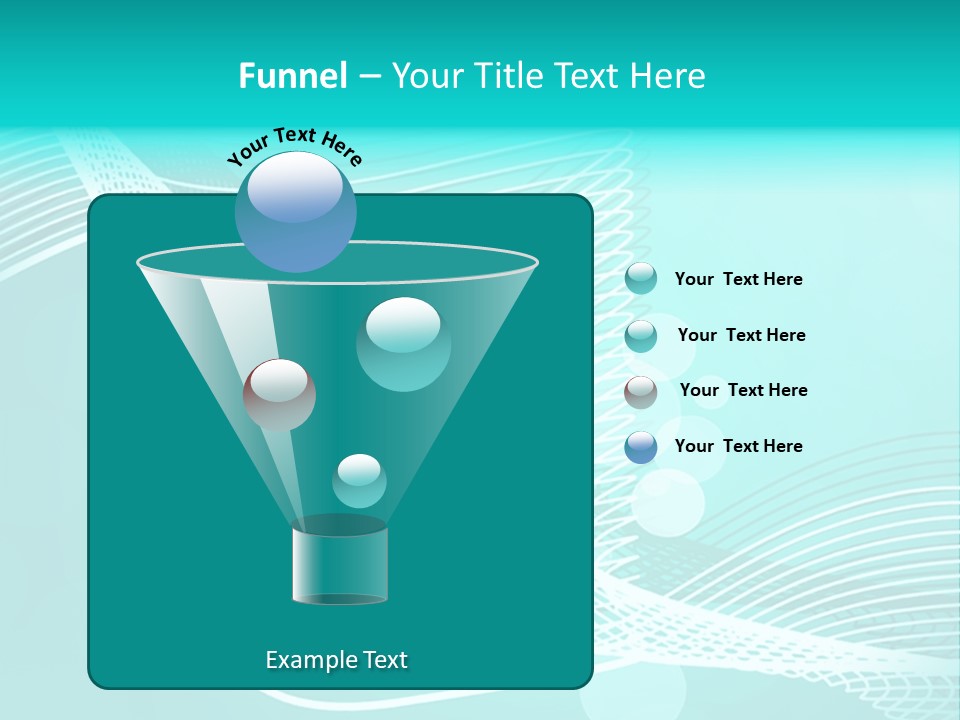 Funnel – Your Title Text Here

Your Text Here

Your Text Here

Your Text Here

Your Text Here

Your Text Here

Example Text